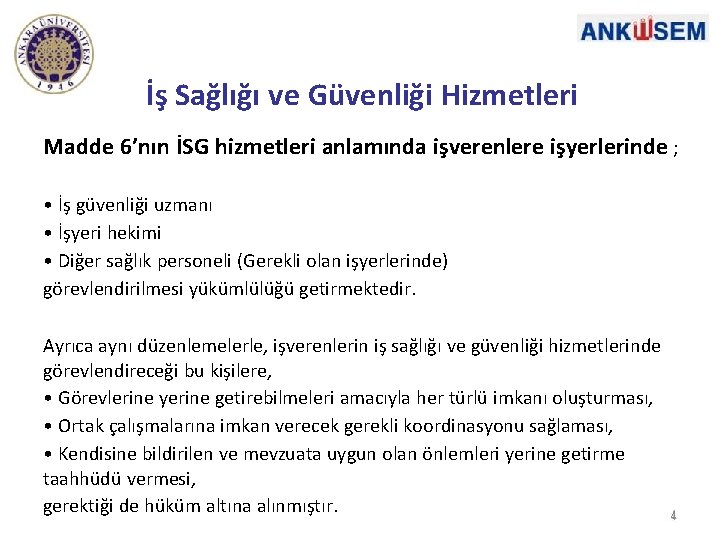 ANKARA ÜNİVERSİTESİ 1946

ANKÜSEM

İş Sağlığı ve Güvenliği Hizmetleri

Madde 6'nın İSG hizmetleri anlamında işverenlere işyerlerinde ;

• İş güvenliği uzmanı
• İşyeri hekimi
• Diğer sağlık personeli (Gerekli olan işyerlerinde)
görevlendirilmesi yükümlülüğü getirmektedir.

Ayrıca aynı düzenlemelerle, işverenlerin iş sağlığı ve güvenliği hizmetlerinde görevlendireceği bu kişilere,
• Görevlerine yerine getirebilmeleri amacıyla her türlü imkanı oluşturması,
• Ortak çalışmalarına imkan verecek gerekli koordinasyonu sağlaması,
• Kendisine bildirilen ve mevzuata uygun olan önlemleri yerine getirme taahhüdü vermesi,
gerektiği de hüküm altına alınmıştır.

4